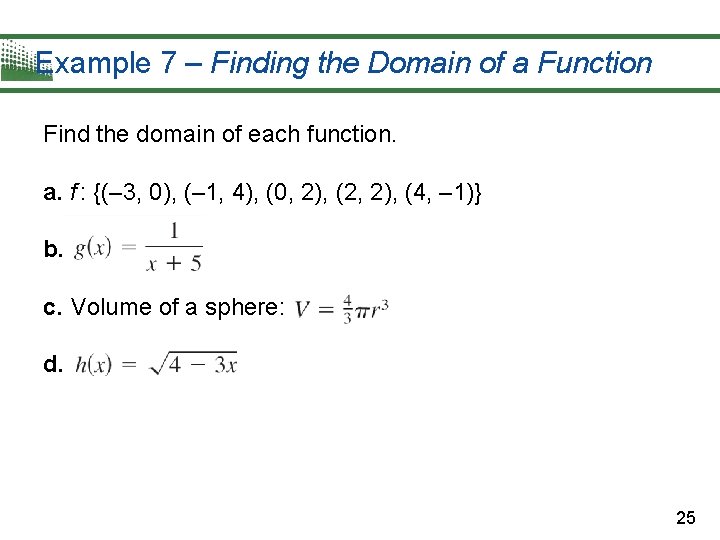 Example 7 – Finding the Domain of a Function

Find the domain of each function.

a. $f$: {(–3, 0), (–1, 4), (0, 2), (2, 2), (4, –1)}

b. $g(x) = \frac{1}{x + 5}$

c. Volume of a sphere: $V = \frac{4}{3}\pi r^3$

d. $h(x) = \sqrt{4 - 3x}$

25